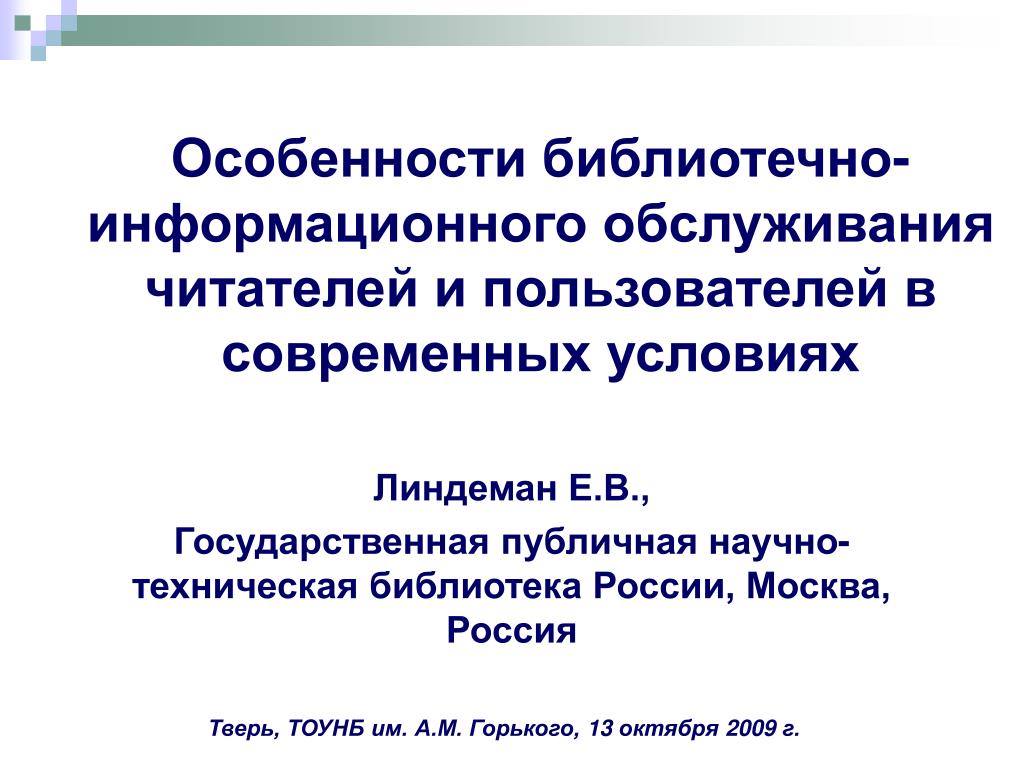 Особенности библиотечно-информационного обслуживания читателей и пользователей в современных условиях

Линдеман Е.В.,
Государственная публичная научно-техническая библиотека России, Москва, Россия

Тверь, ТОУНБ им. А.М. Горького, 13 октября 2009 г.